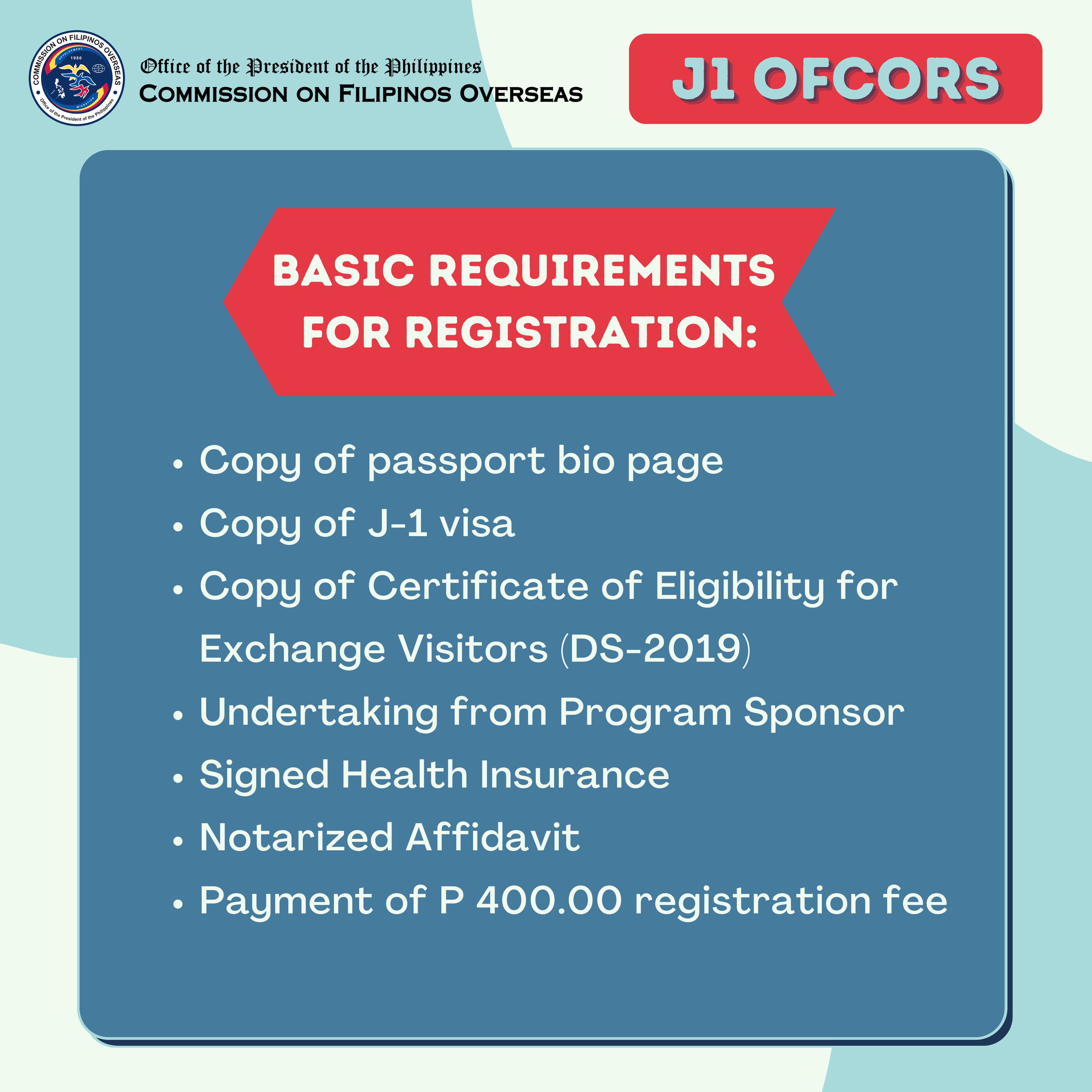 COMMISSION ON FILIPINOS OVERSEAS
1980
DEVELOPMENT
MIGRATION
Office of the President of the Philippines

Office of the President of the Philippines
COMMISSION ON FILIPINOS OVERSEAS

J1 OFCORS

BASIC REQUIREMENTS FOR REGISTRATION:

• Copy of passport bio page
• Copy of J-1 visa
• Copy of Certificate of Eligibility for Exchange Visitors (DS-2019)
• Undertaking from Program Sponsor
• Signed Health Insurance
• Notarized Affidavit
• Payment of P 400.00 registration fee